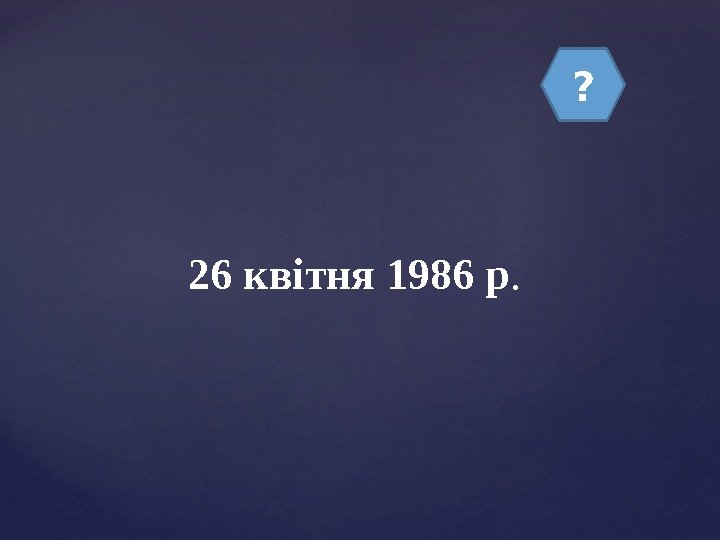 ?

26 квітня 1986 р.